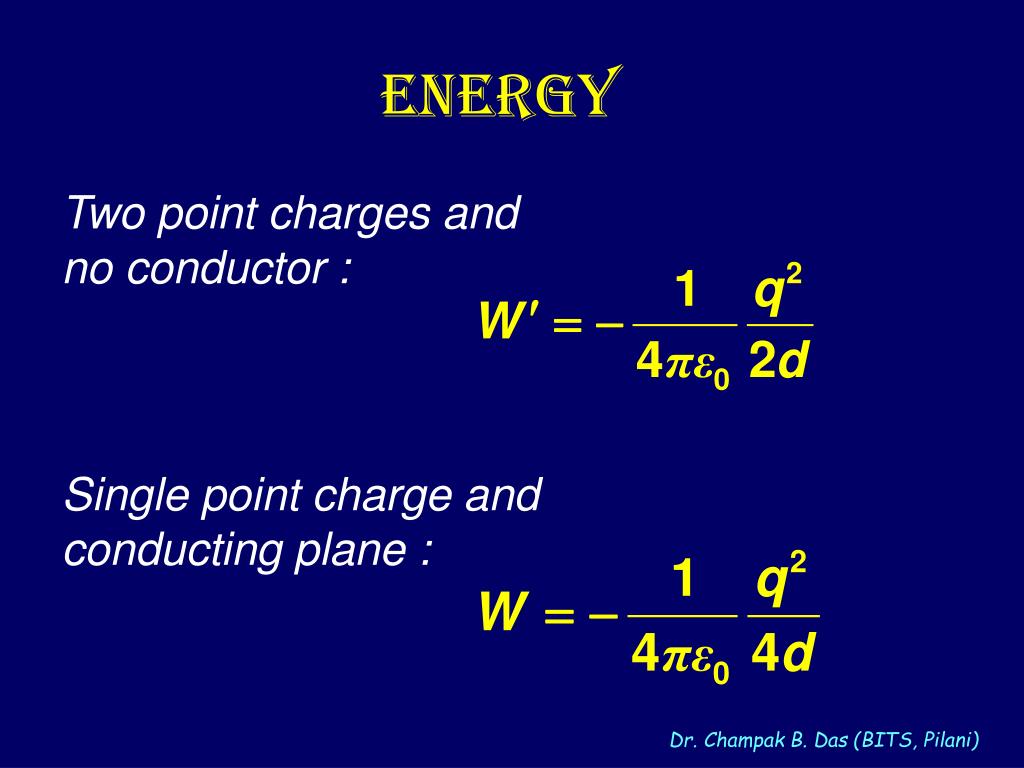 ENERGY

Two point charges and no conductor :

$W' = -\frac{1}{4\pi\varepsilon_0}\frac{q^2}{2d}$

Single point charge and conducting plane :

$W = -\frac{1}{4\pi\varepsilon_0}\frac{q^2}{4d}$

Dr. Champak B. Das (BITS, Pilani)